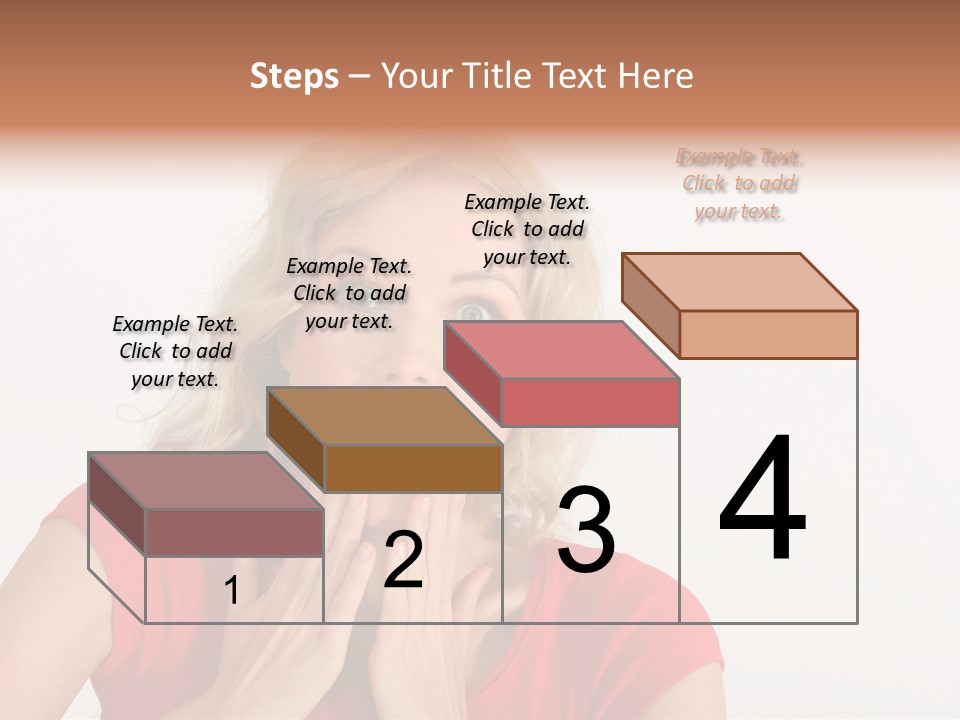 Steps – Your Title Text Here

Example Text. Click to add your text.

Example Text. Click to add your text.

Example Text. Click to add your text.

Example Text. Click to add your text.

1

2

3

4